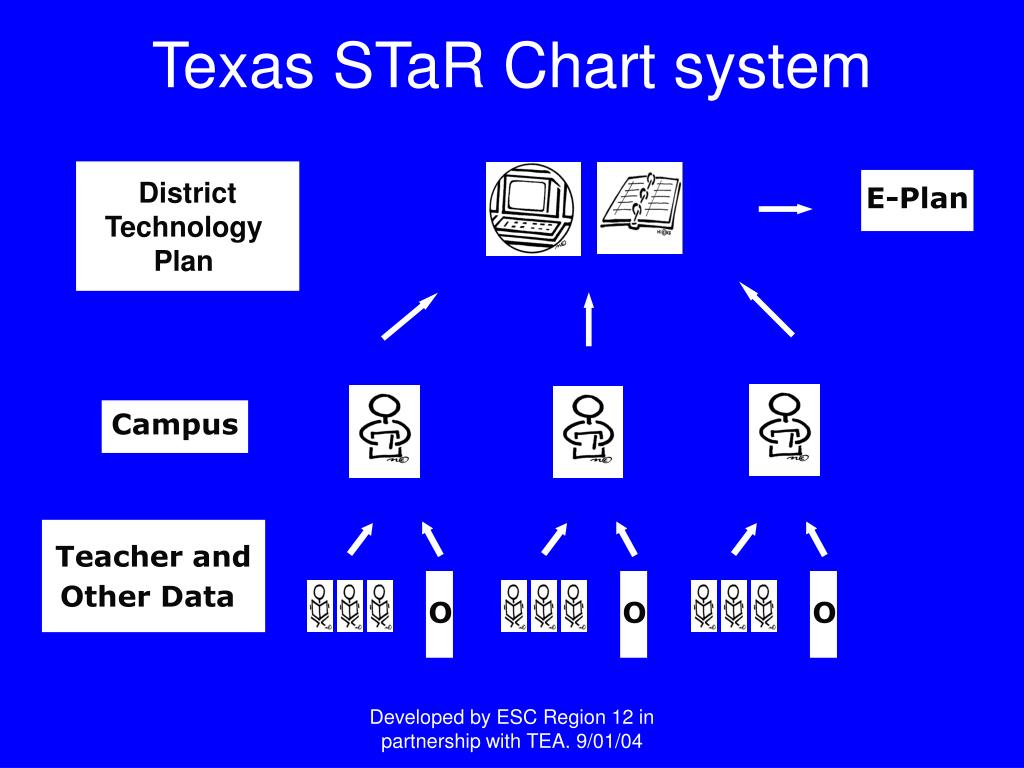 Texas STaR Chart system

District Technology Plan

E-Plan

Campus

Teacher and Other Data

O

O

O

Developed by ESC Region 12 in partnership with TEA. 9/01/04